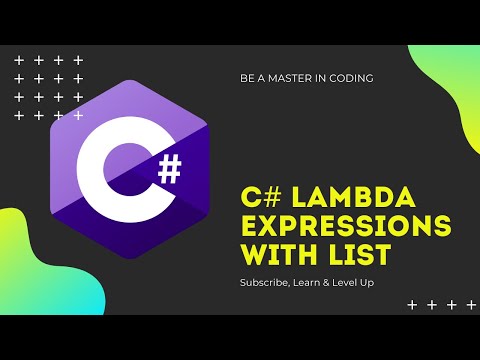 BE A MASTER IN CODING

C#

C# LAMBDA EXPRESSIONS WITH LIST

Subscribe, Learn & Level Up